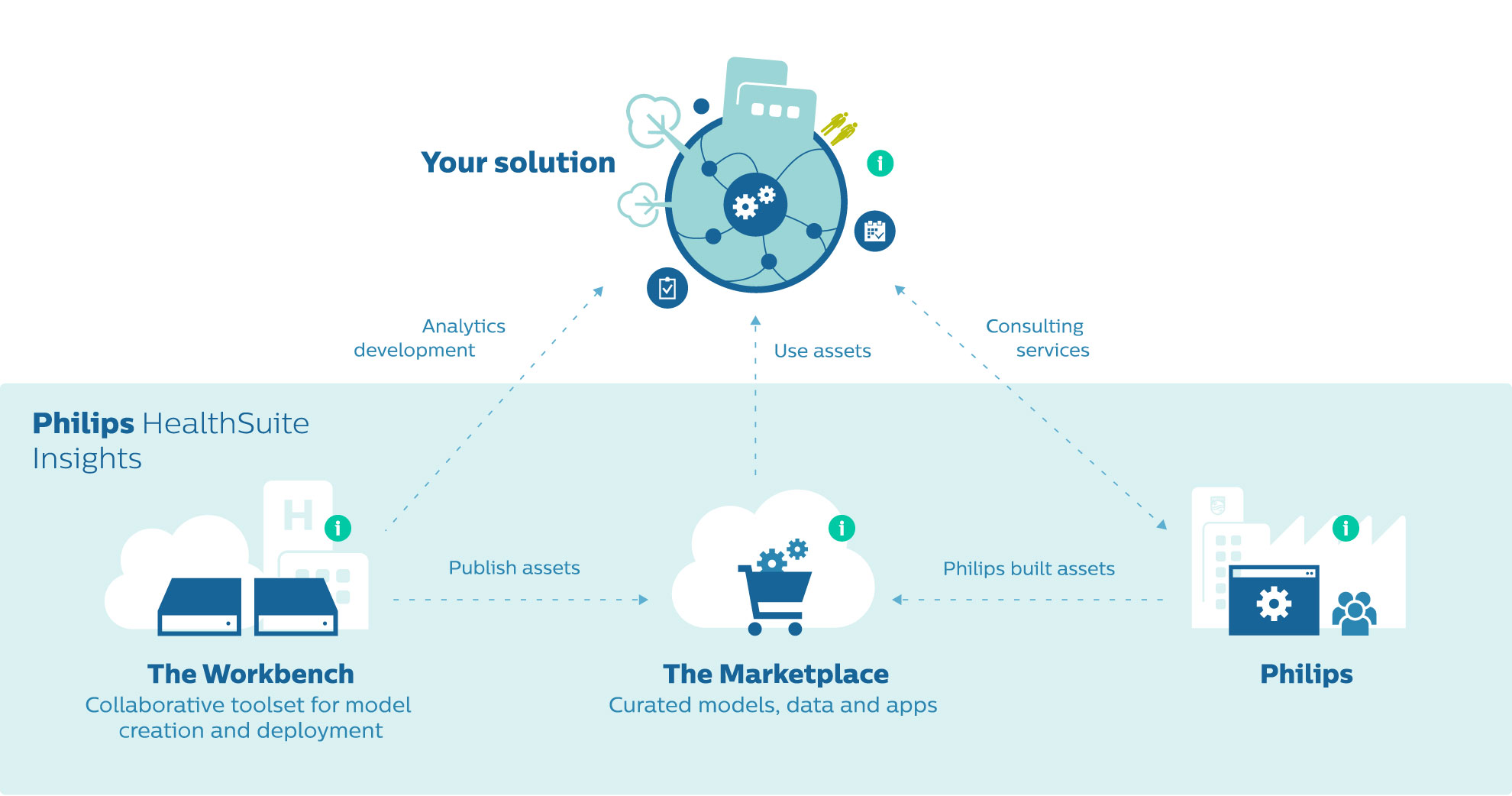 Your solution

Analytics development

Use assets

Consulting services

Philips HealthSuite Insights

H

Publish assets

Philips built assets

The Workbench
Collaborative toolset for model creation and deployment

The Marketplace
Curated models, data and apps

Philips